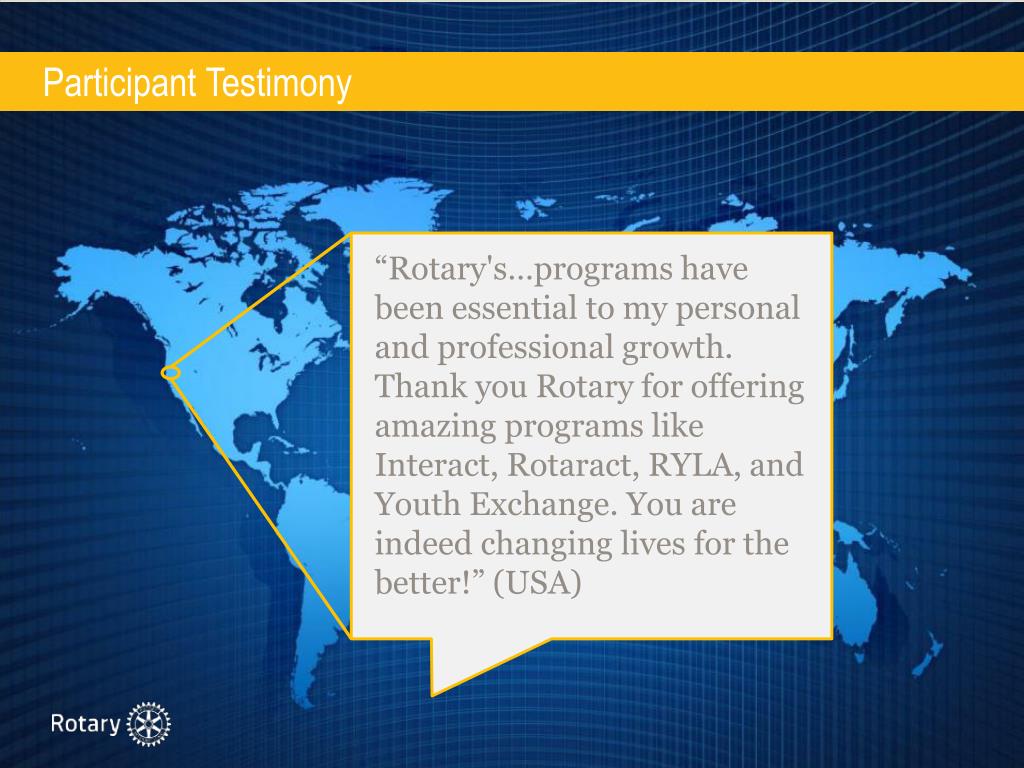 Participant Testimony

“Rotary's…programs have been essential to my personal and professional growth. Thank you Rotary for offering amazing programs like Interact, Rotaract, RYLA, and Youth Exchange. You are indeed changing lives for the better!” (USA)

Rotary